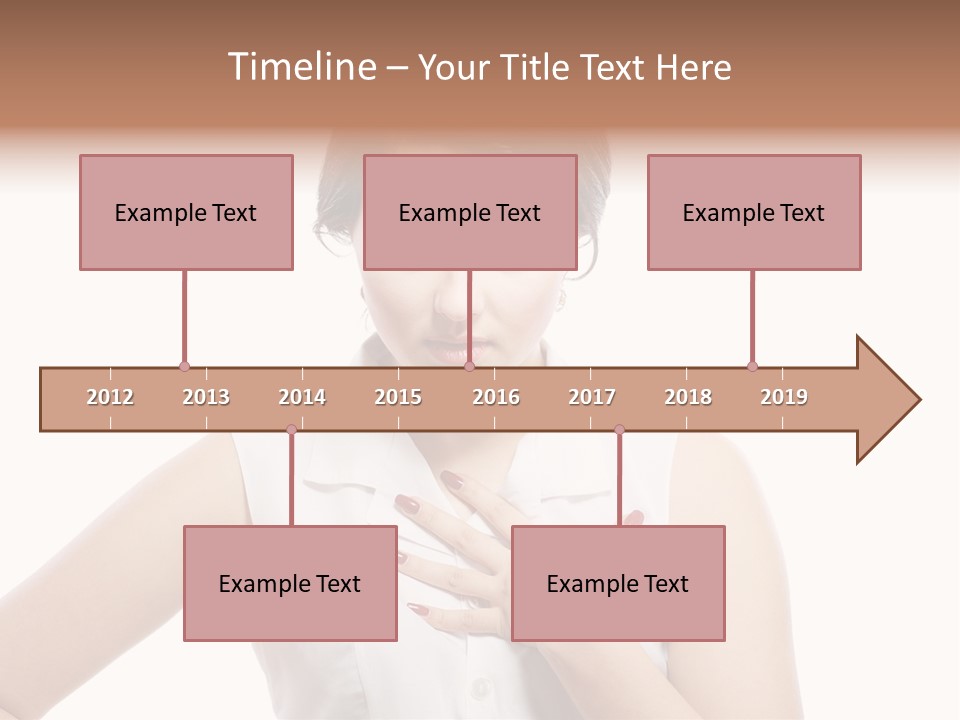 Timeline – Your Title Text Here

Example Text

Example Text

Example Text

2012 2013 2014 2015 2016 2017 2018 2019

Example Text

Example Text